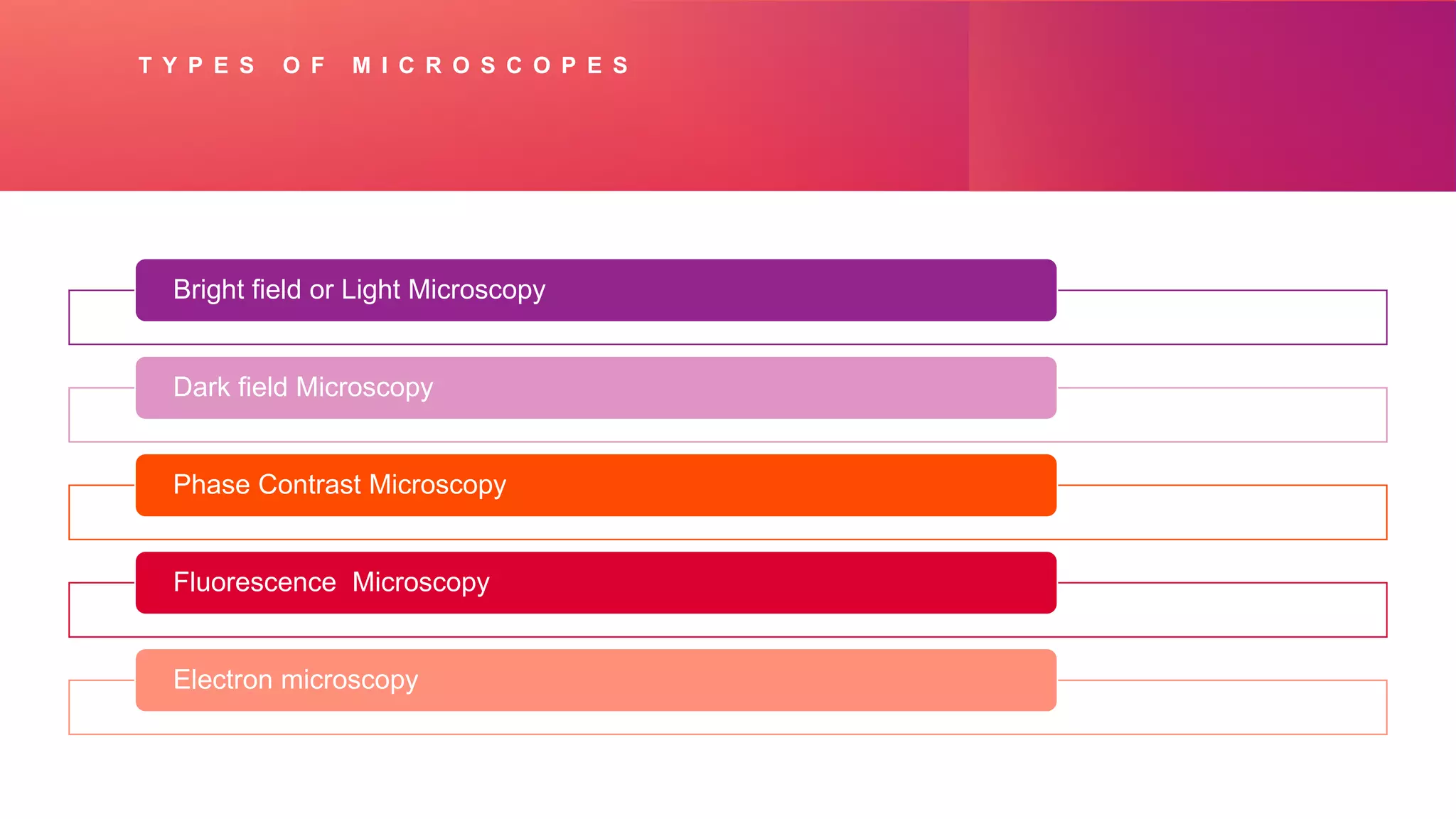 TYPES OF MICROSCOPES

Bright field or Light Microscopy

Dark field Microscopy

Phase Contrast Microscopy

Fluorescence  Microscopy

Electron microscopy